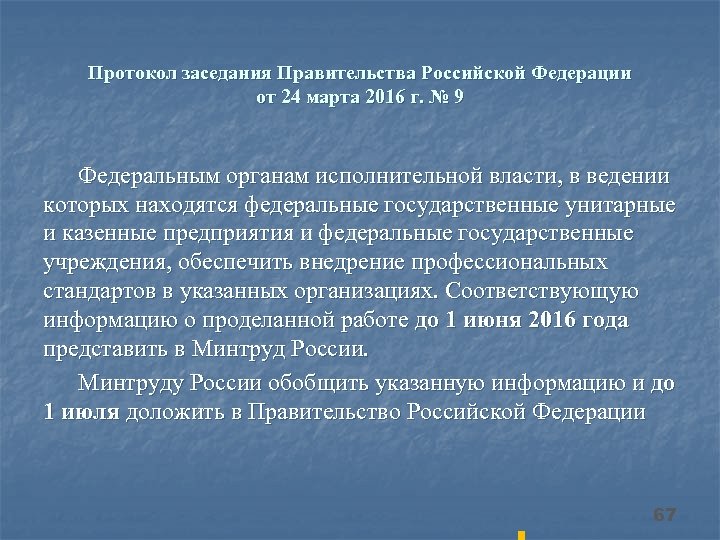 Протокол заседания Правительства Российской Федерации
от 24 марта 2016 г. № 9

Федеральным органам исполнительной власти, в ведении которых находятся федеральные государственные унитарные и казенные предприятия и федеральные государственные учреждения, обеспечить внедрение профессиональных стандартов в указанных организациях. Соответствующую информацию о проделанной работе до 1 июня 2016 года представить в Минтруд России.

Минтруду России обобщить указанную информацию и до 1 июля доложить в Правительство Российской Федерации

67